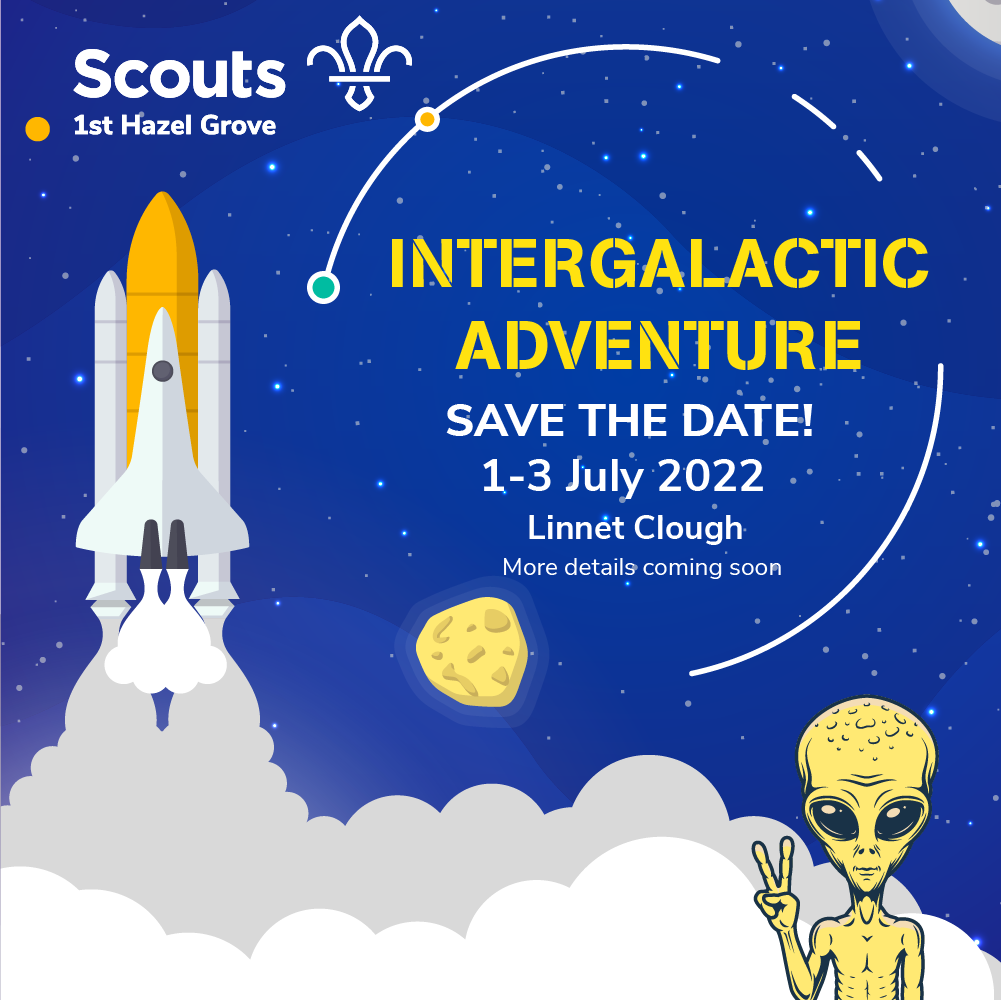 Scouts
1st Hazel Grove

INTERGALACTIC ADVENTURE

SAVE THE DATE!
1-3 July 2022
Linnet Clough
More details coming soon